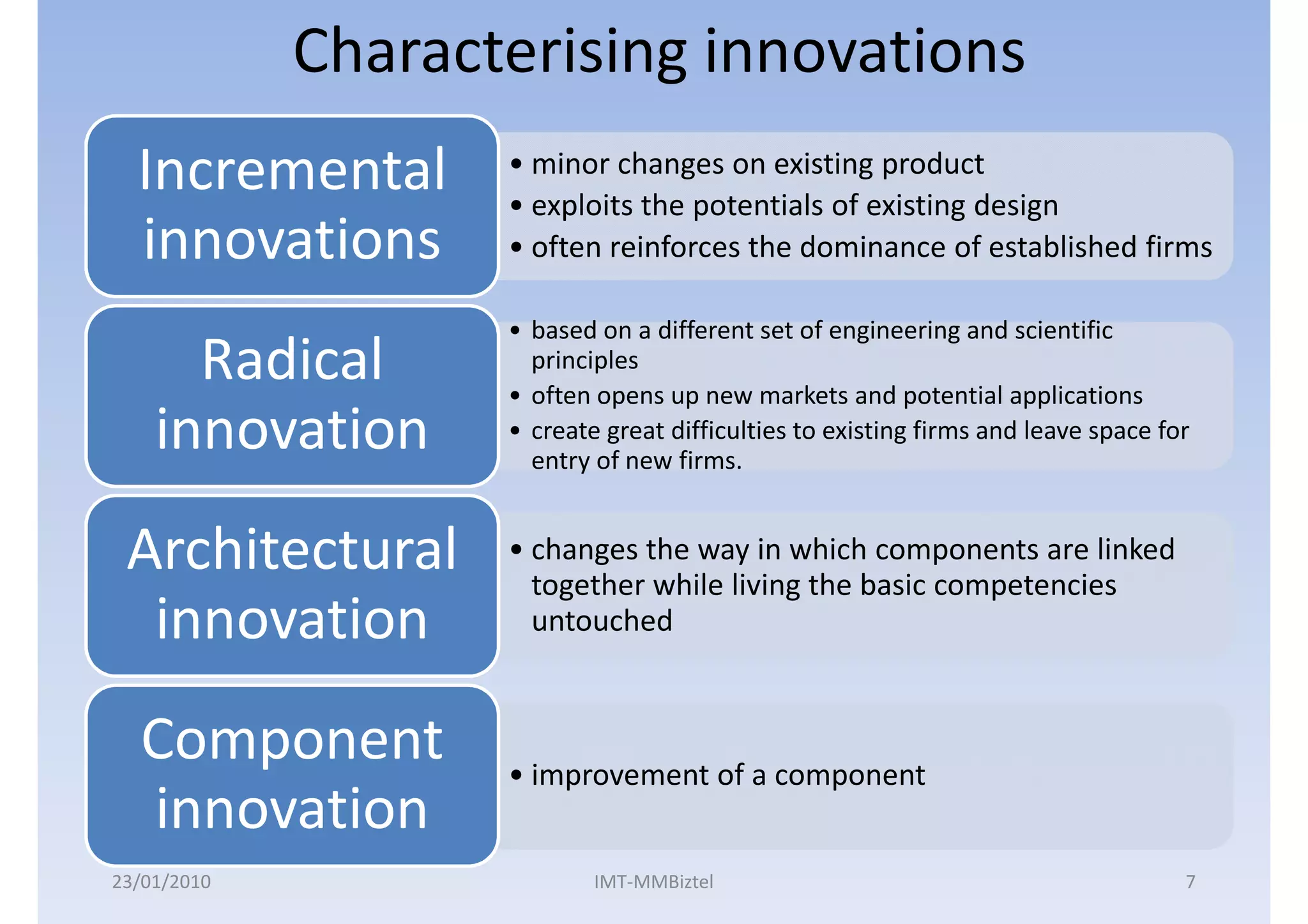 Characterising innovations

Incremental innovations

• minor changes on existing product
• exploits the potentials of existing design
• often reinforces the dominance of established firms

Radical innovation

• based on a different set of engineering and scientific principles
• often opens up new markets and potential applications
• create great difficulties to existing firms and leave space for entry of new firms.

Architectural innovation

• changes the way in which components are linked together while living the basic competencies untouched

Component innovation

• improvement of a component

23/01/2010

IMT-MMBiztel

7